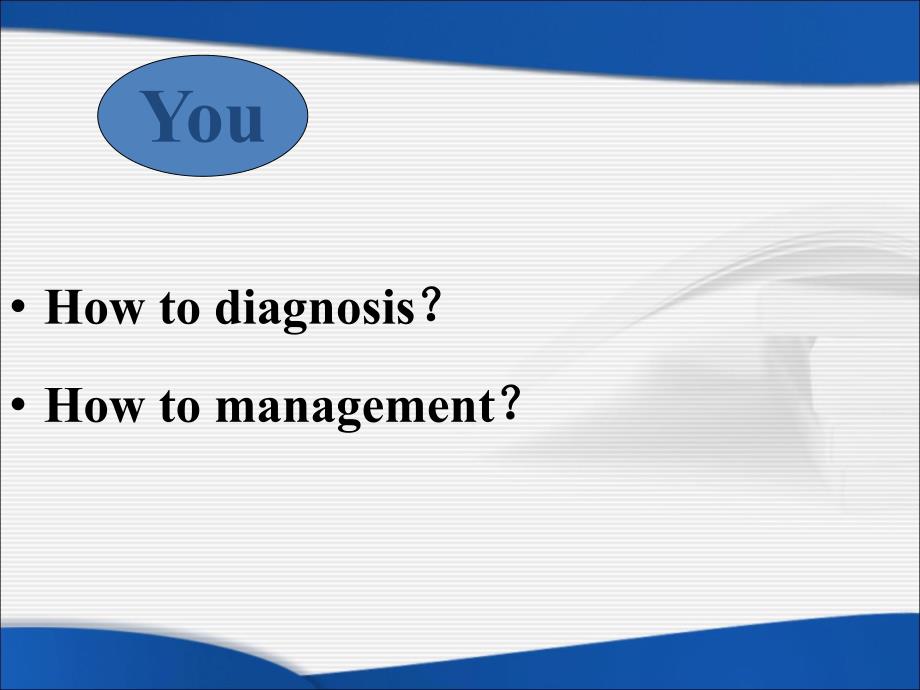 You

• How to diagnosis？

• How to management？